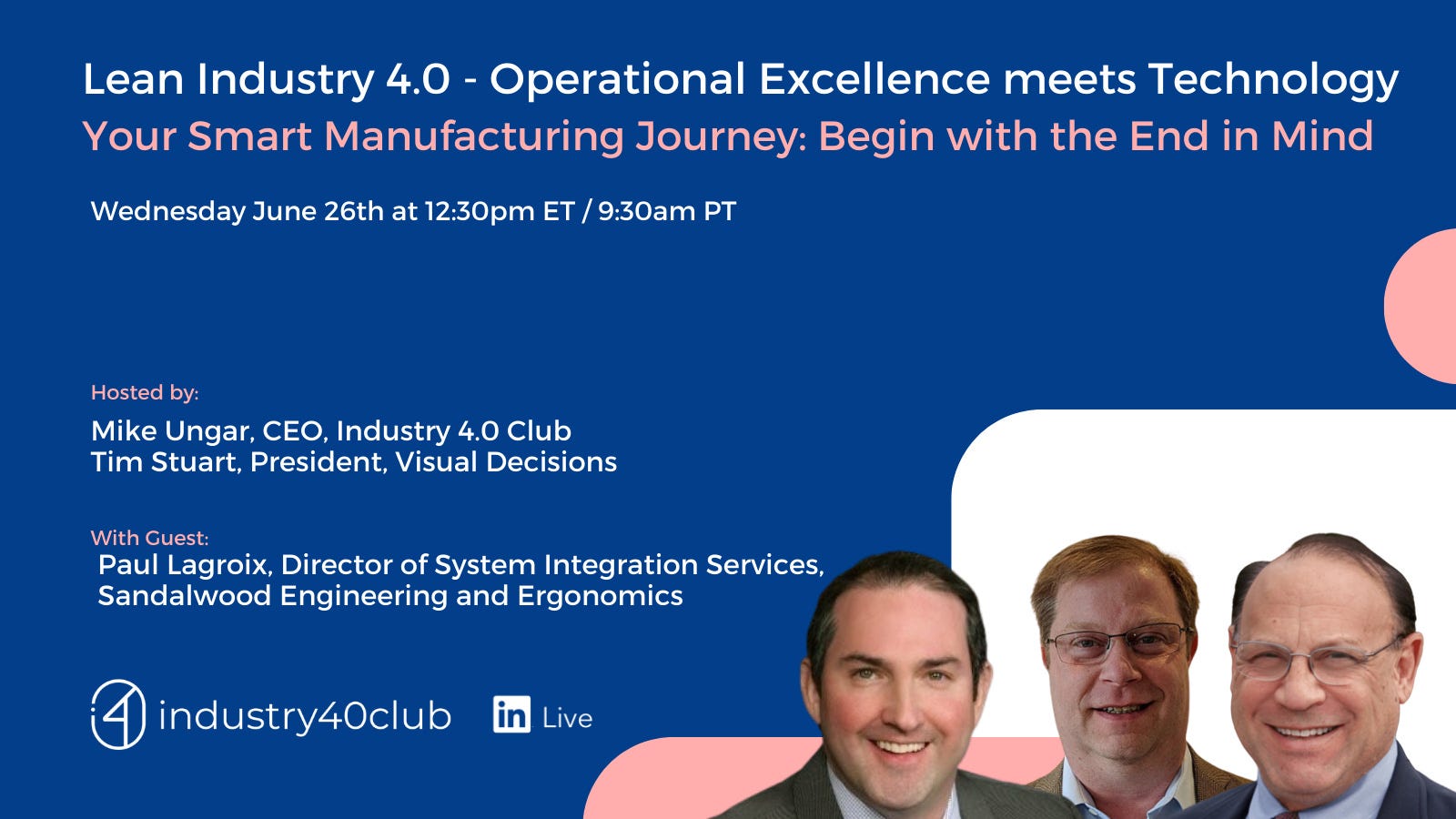 Lean Industry 4.0 - Operational Excellence meets Technology
Your Smart Manufacturing Journey: Begin with the End in Mind

Wednesday June 26th at 12:30pm ET / 9:30am PT

Hosted by:
Mike Ungar, CEO, Industry 4.0 Club
Tim Stuart, President, Visual Decisions

With Guest:
Paul Lagroix, Director of System Integration Services, Sandalwood Engineering and Ergonomics

i4 industry40club

in Live